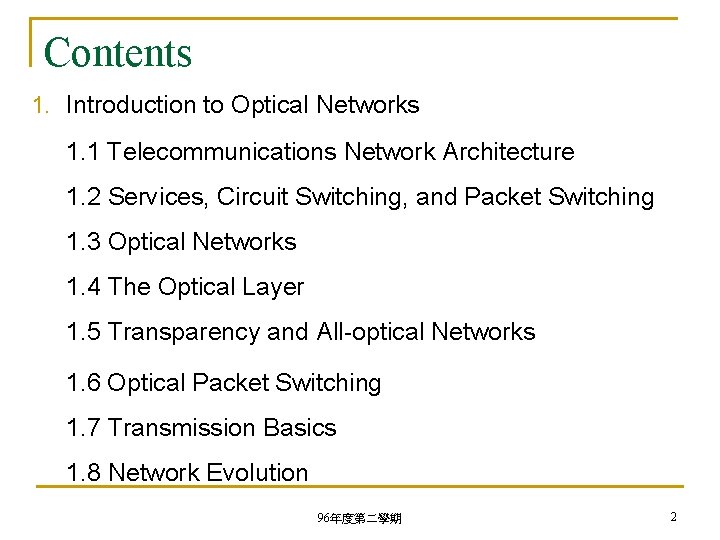 Contents

1. Introduction to Optical Networks

1.1 Telecommunications Network Architecture

1.2 Services, Circuit Switching, and Packet Switching

1.3 Optical Networks

1.4 The Optical Layer

1.5 Transparency and All-optical Networks

1.6 Optical Packet Switching

1.7 Transmission Basics

1.8 Network Evolution

96年度第二學期

2